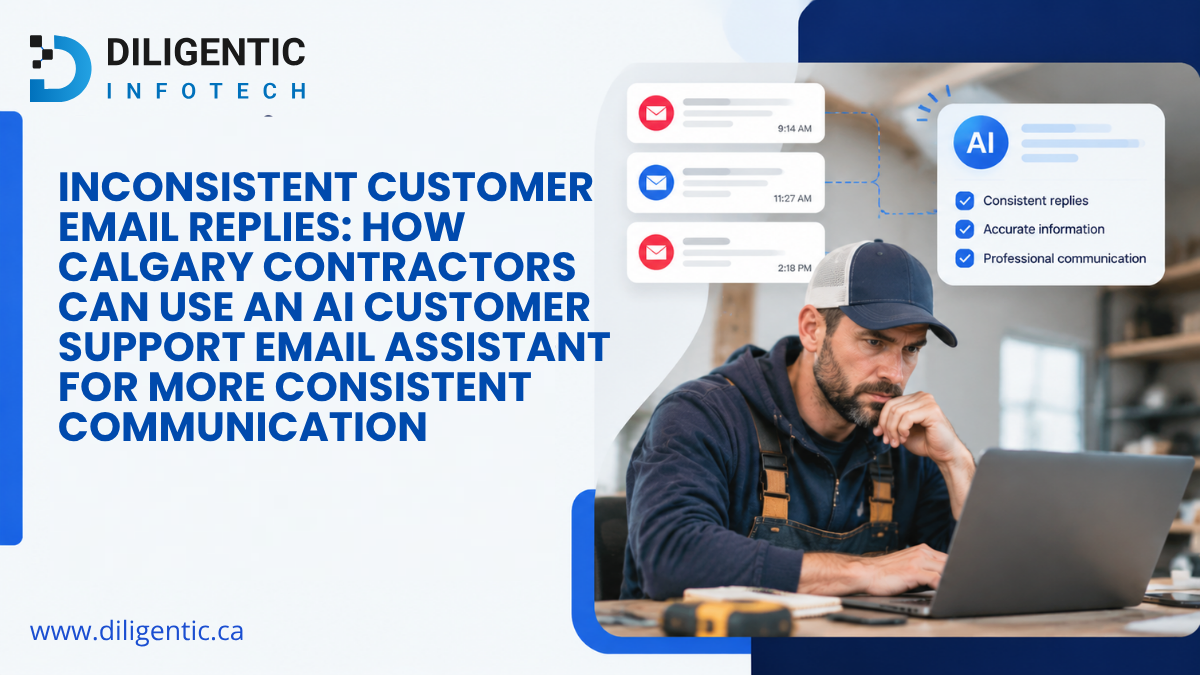 DILIGENTIC
INFOTECH

INCONSISTENT CUSTOMER EMAIL REPLIES: HOW CALGARY CONTRACTORS CAN USE AN AI CUSTOMER SUPPORT EMAIL ASSISTANT FOR MORE CONSISTENT COMMUNICATION

9:14 AM

11:27 AM

2:18 PM

AI

☑ Consistent replies
☑ Accurate information
☑ Professional communication

www.diligentic.ca